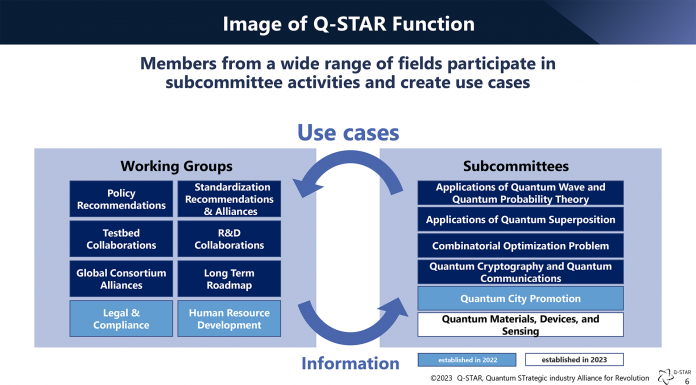 Image of Q-STAR Function

Members from a wide range of fields participate in subcommittee activities and create use cases

Use cases

Working Groups

Policy Recommendations

Standardization Recommendations & Alliances

Testbed Collaborations

R&D Collaborations

Global Consortium Alliances

Long Term Roadmap

Legal & Compliance

Human Resource Development

Subcommittees

Applications of Quantum Wave and Quantum Probability Theory

Applications of Quantum Superposition

Combinatorial Optimization Problem

Quantum Cryptography and Quantum Communications

Quantum City Promotion

Quantum Materials, Devices, and Sensing

Information

established in 2022

established in 2023

©2023 Q-STAR, Quantum STrategic industry Alliance for Revolution

Q-STAR

6